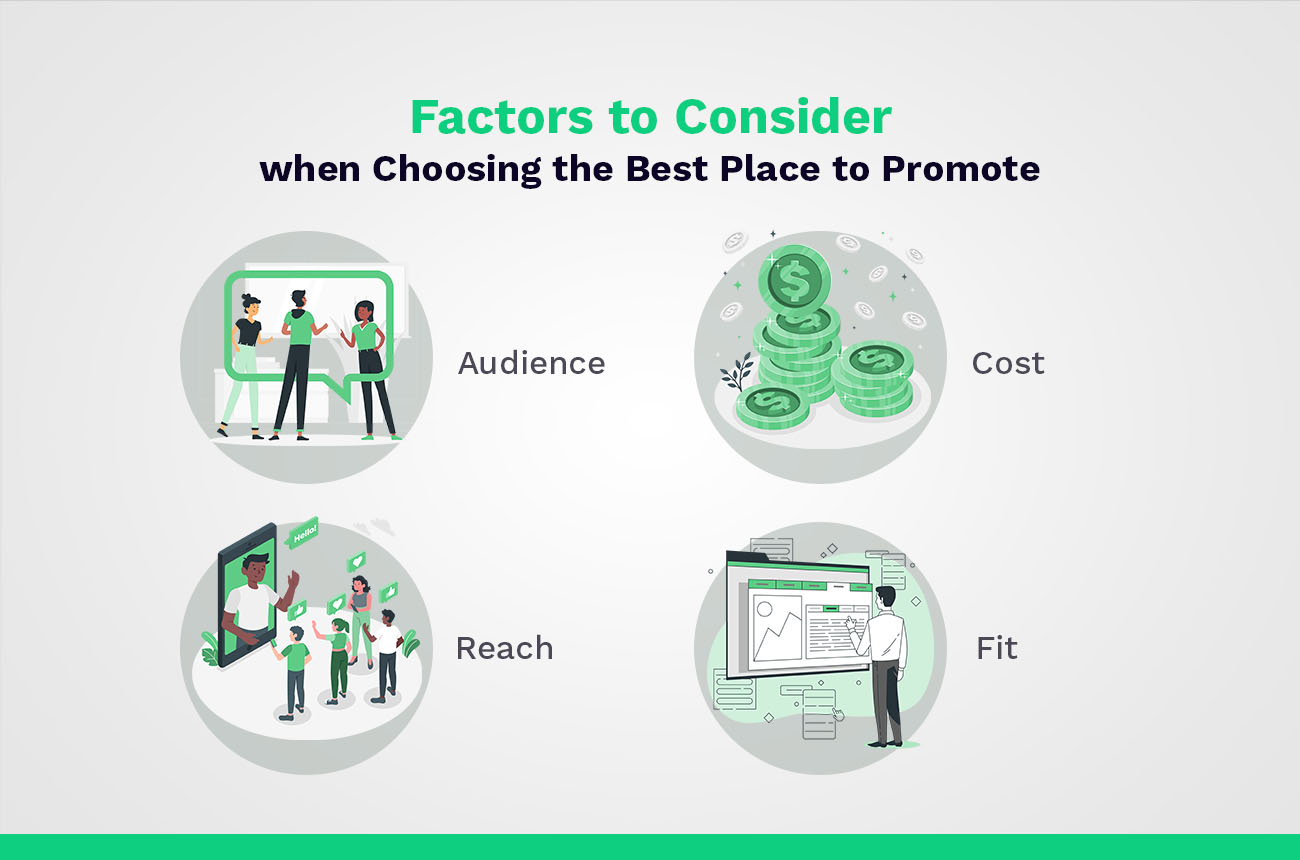 Factors to Consider
when Choosing the Best Place to Promote

Audience

Cost

Hello!

Reach

Fit